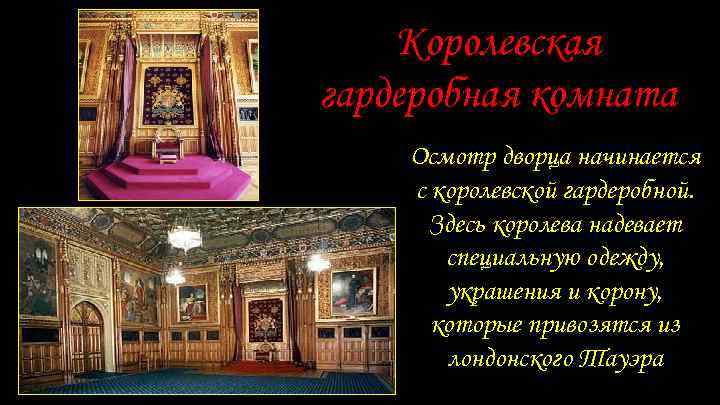 Королевская гардеробная комната

Осмотр дворца начинается с королевской гардеробной. Здесь королева надевает специальную одежду, украшения и корону, которые привозятся из лондонского Тауэра